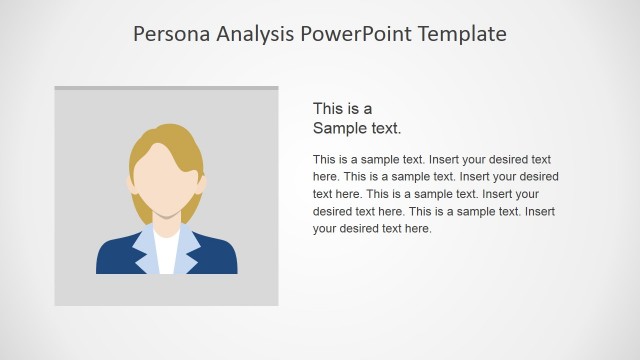 Persona Analysis PowerPoint Template

This is a
Sample text.

This is a sample text. Insert your desired text here. This is a sample text. Insert your desired text here. This is a sample text. Insert your desired text here. This is a sample text. Insert your desired text here.